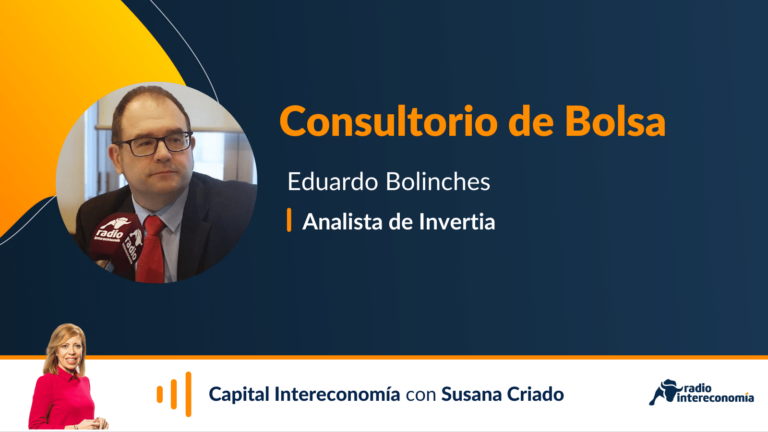 Consultorio de Bolsa

Eduardo Bolinches

Analista de Invertia

radio

radio

Capital Intereconomía con Susana Criado

radio intereconomía